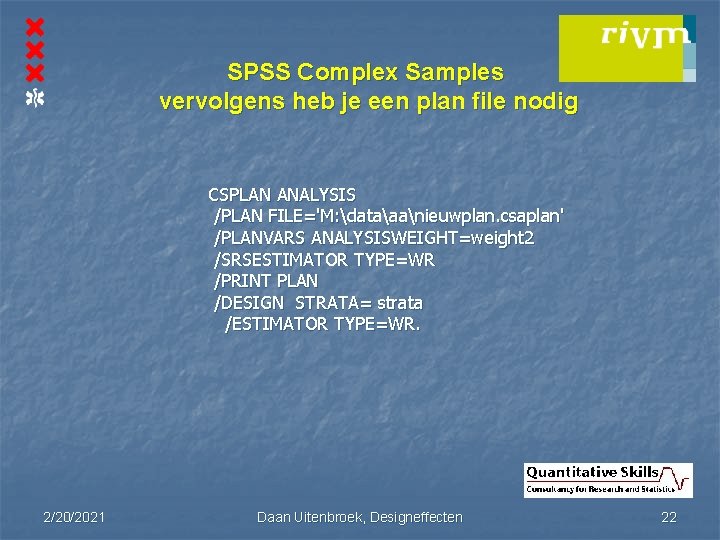 rivm

SPSS Complex Samples
vervolgens heb je een plan file nodig

CSPLAN ANALYSIS
/PLAN FILE='M:\data\aa\nieuwplan.csaplan'
/PLANVARS ANALYSISWEIGHT=weight2
/SRSESTIMATOR TYPE=WR
/PRINT PLAN
/DESIGN STRATA= strata
/ESTIMATOR TYPE=WR.

Quantitative Skills
Consultancy for Research and Statistics

2/20/2021 Daan Uitenbroek, Designeffecten 22